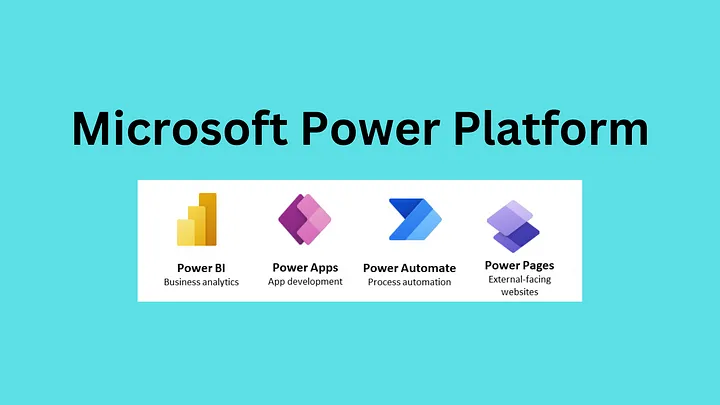 Microsoft Power Platform

Power BI
Business analytics

Power Apps
App development

Power Automate
Process automation

Power Pages
External-facing websites